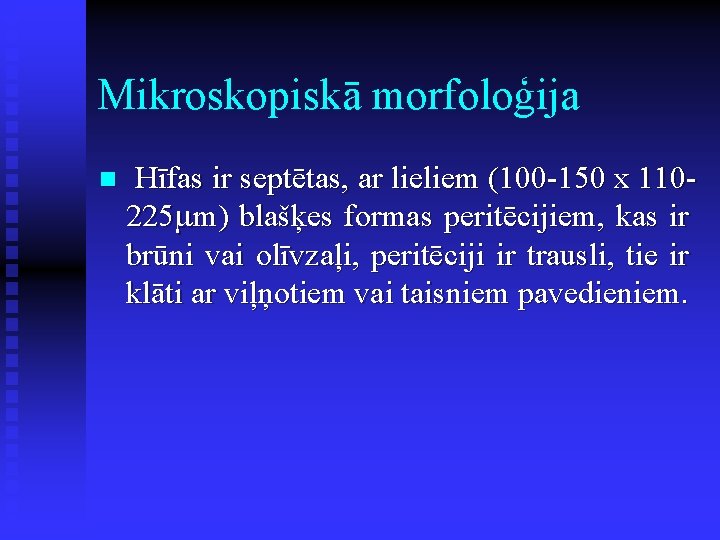 Mikroskopiskā morfoloģija

Hīfas ir septētas, ar lieliem (100-150 x 110-225μm) blašķes formas peritēcijiem, kas ir brūni vai olīvzaļi, peritēciji ir trausli, tie ir klāti ar viļņotiem vai taisniem pavedieniem.